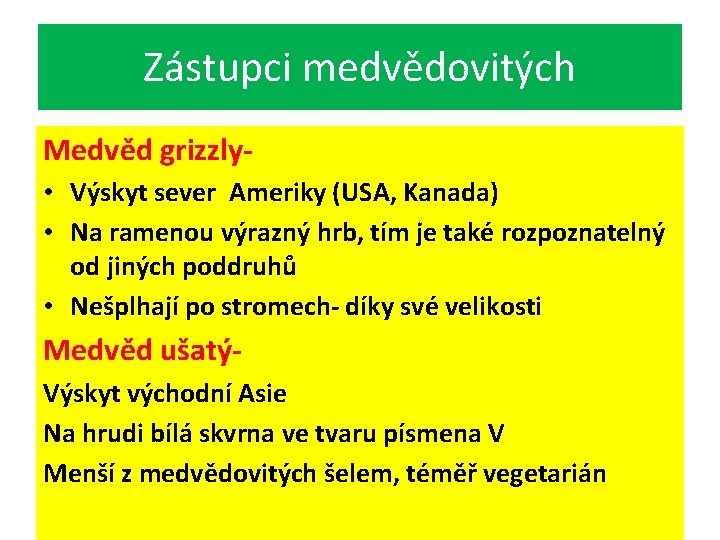 Zástupci medvědovitých

Medvěd grizzly-

• Výskyt sever Ameriky (USA, Kanada)
• Na ramenou výrazný hrb, tím je také rozpoznatelný od jiných poddruhů
• Nešplhají po stromech- díky své velikosti

Medvěd ušatý-

Výskyt východní Asie

Na hrudi bílá skvrna ve tvaru písmena V

Menší z medvědovitých šelem, téměř vegetarián